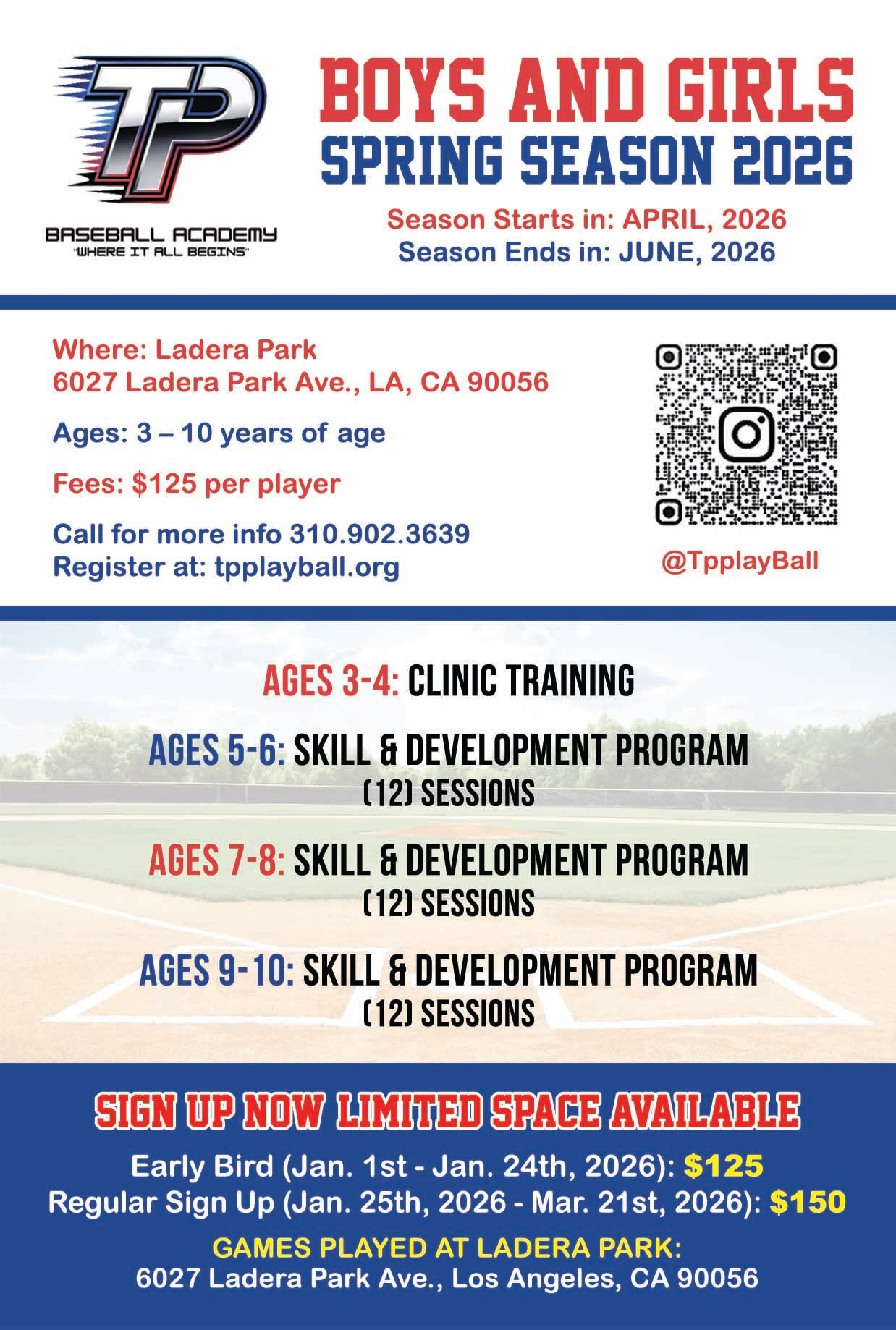 TP

BASEBALL ACADEMY
"WHERE IT ALL BEGINS"

BOYS AND GIRLS
SPRING SEASON 2026

Season Starts in: APRIL, 2026
Season Ends in: JUNE, 2026

Where: Ladera Park
6027 Ladera Park Ave., LA, CA 90056

Ages: 3 – 10 years of age

Fees: $125 per player

Call for more info 310.902.3639
Register at: tpplayball.org

@TpplayBall

AGES 3-4: CLINIC TRAINING

AGES 5-6: SKILL & DEVELOPMENT PROGRAM
(12) SESSIONS

AGES 7-8: SKILL & DEVELOPMENT PROGRAM
(12) SESSIONS

AGES 9-10: SKILL & DEVELOPMENT PROGRAM
(12) SESSIONS

SIGN UP NOW LIMITED SPACE AVAILABLE

Early Bird (Jan. 1st - Jan. 24th, 2026): $125
Regular Sign Up (Jan. 25th, 2026 - Mar. 21st, 2026): $150

GAMES PLAYED AT LADERA PARK:
6027 Ladera Park Ave., Los Angeles, CA 90056